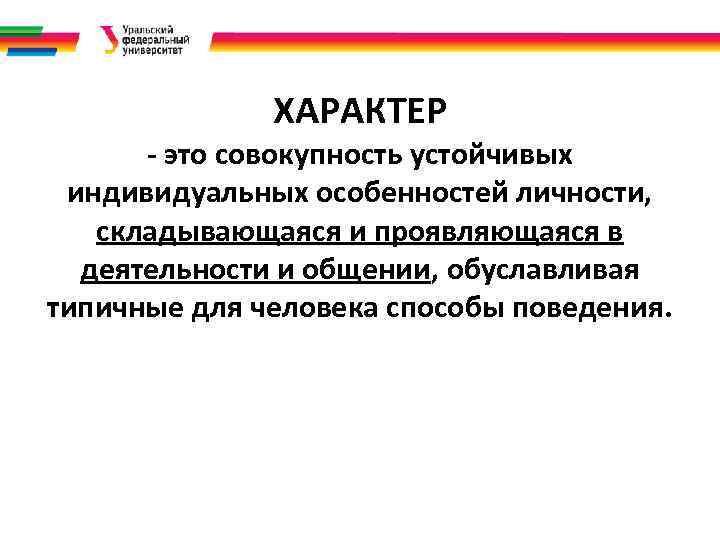 Уральский федеральный университет

ХАРАКТЕР

- это совокупность устойчивых индивидуальных особенностей личности, складывающаяся и проявляющаяся в деятельности и общении, обуславливая типичные для человека способы поведения.